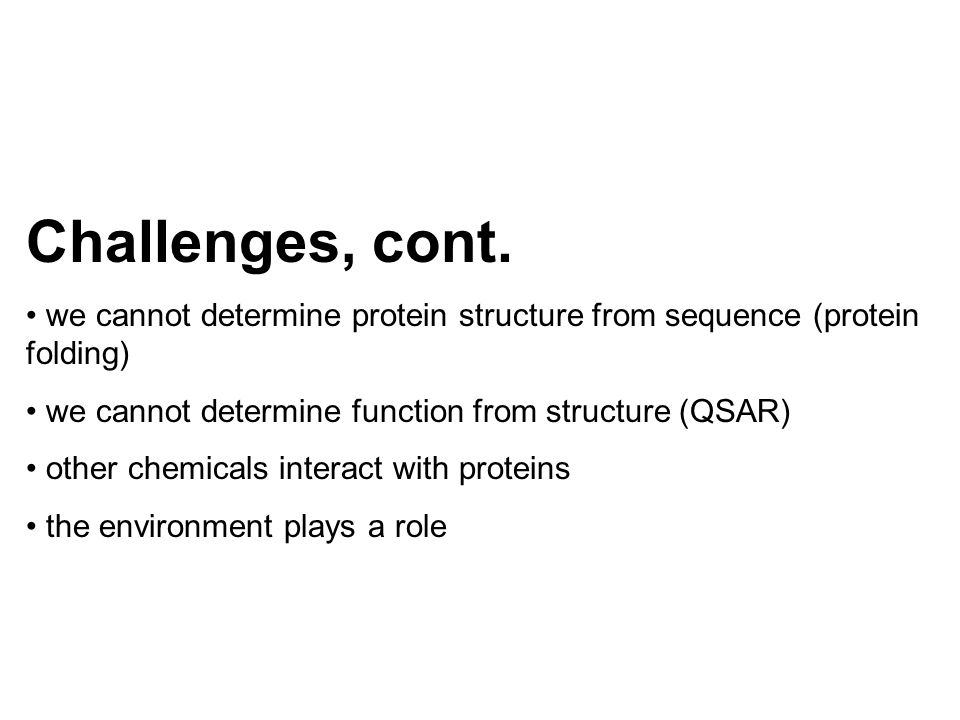 Challenges, cont.

• we cannot determine protein structure from sequence (protein folding)

• we cannot determine function from structure (QSAR)

• other chemicals interact with proteins

• the environment plays a role